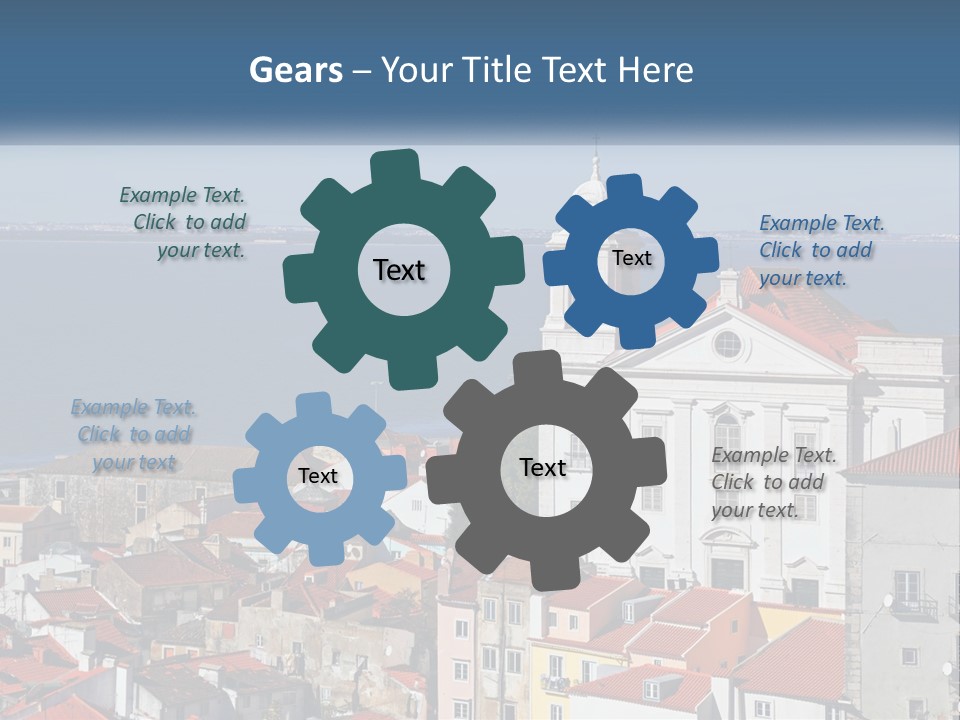 Gears – Your Title Text Here

Example Text. Click to add your text.

Text

Text

Example Text. Click to add your text.

Example Text. Click to add your text

Text

Text

Example Text. Click to add your text.